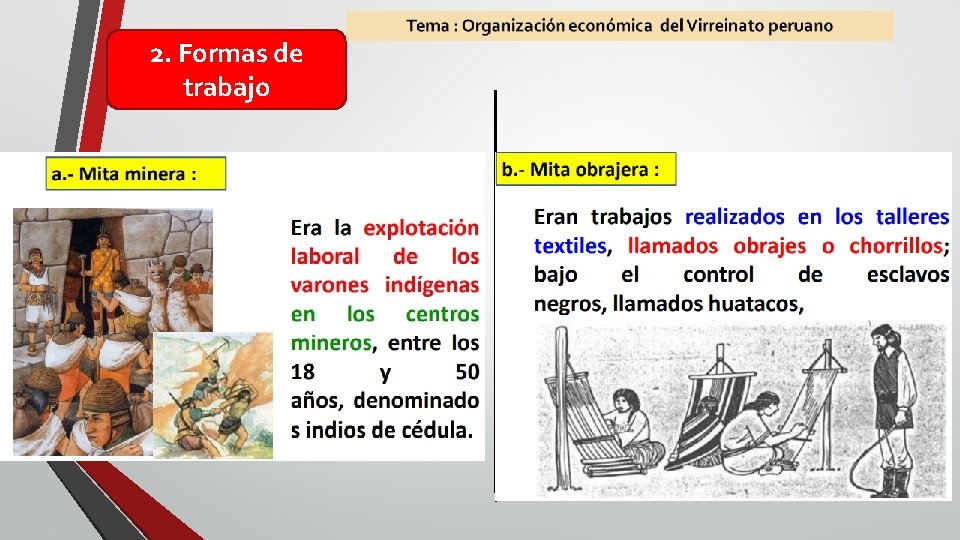 Tema : Organización económica del Virreinato peruano

2. Formas de trabajo

a.- Mita minera :

Era la explotación laboral de los varones indígenas en los centros mineros, entre los 18 y 50 años, denominado s indios de cédula.

b.- Mita obrajera :

Eran trabajos realizados en los talleres textiles, llamados obrajes o chorrillos; bajo el control de esclavos negros, llamados huatacos,